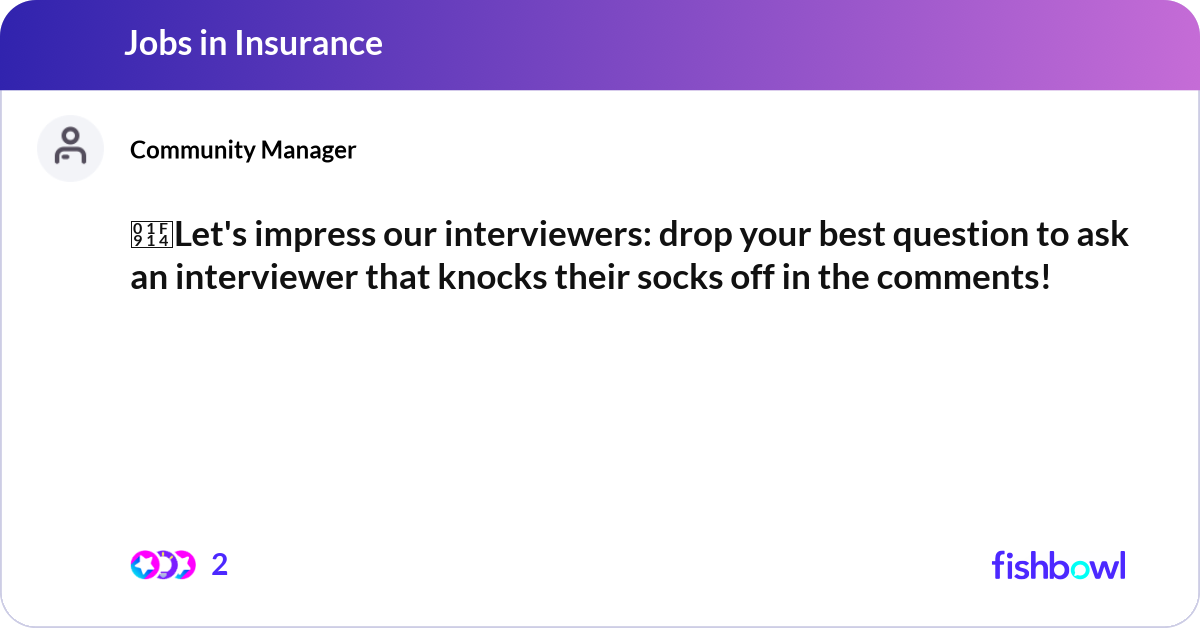 Jobs in Insurance

Community Manager

Let's impress our interviewers: drop your best question to ask an interviewer that knocks their socks off in the comments!

2

fishbowl